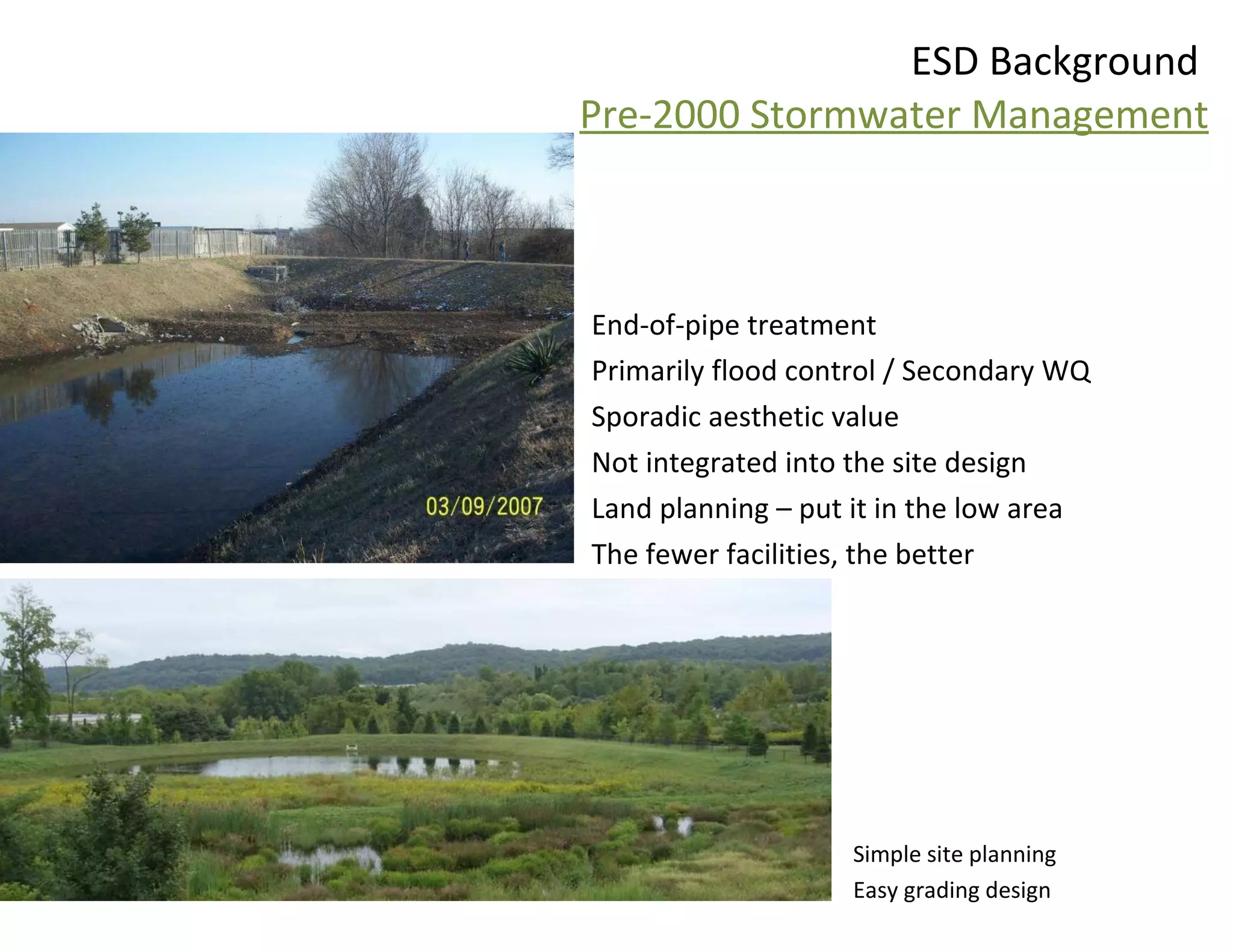 ESD Background

Pre-2000 Stormwater Management

03/09/2007

End-of-pipe treatment

Primarily flood control / Secondary WQ

Sporadic aesthetic value

Not integrated into the site design

Land planning – put it in the low area

The fewer facilities, the better

Simple site planning

Easy grading design